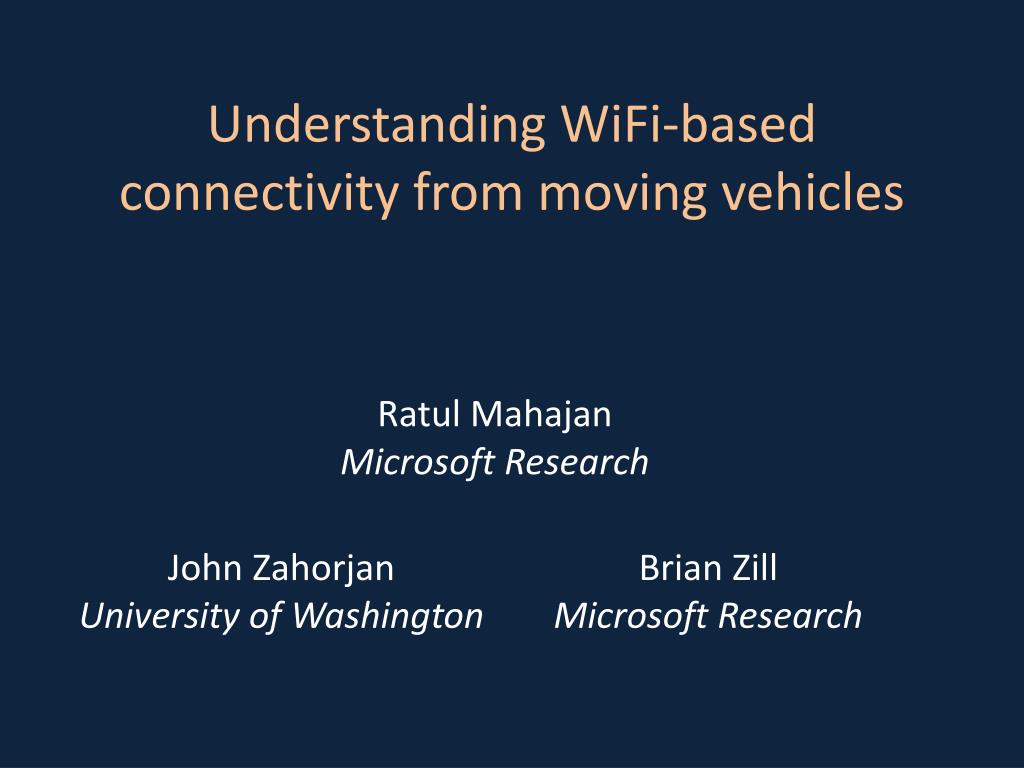 Understanding WiFi-based connectivity from moving vehicles

Ratul Mahajan
Microsoft Research

John Zahorjan
University of Washington

Brian Zill
Microsoft Research